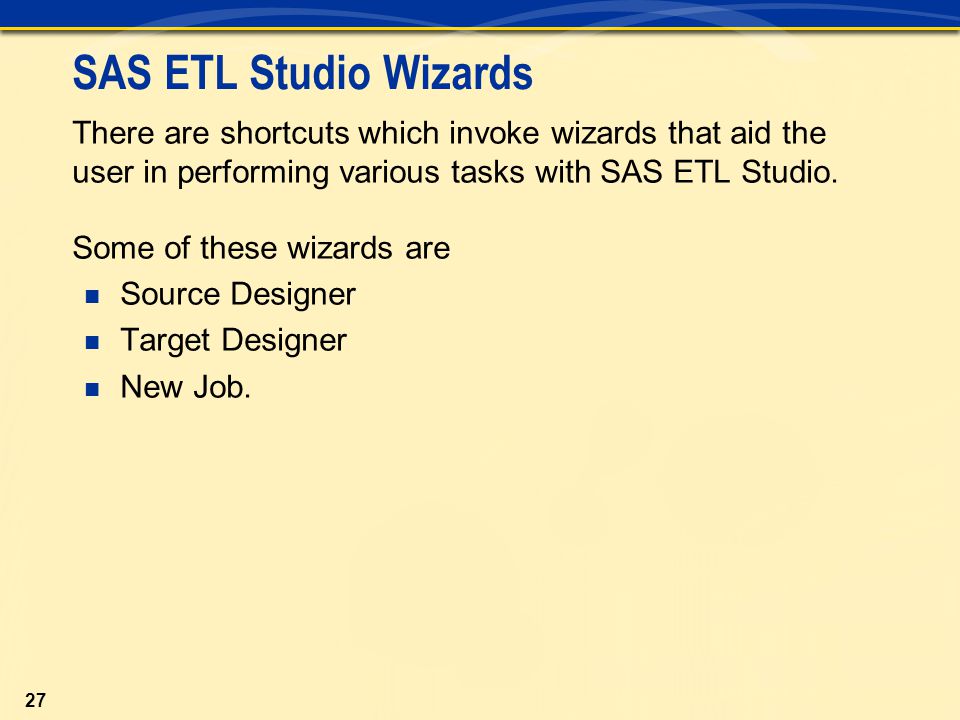 SAS ETL Studio Wizards

There are shortcuts which invoke wizards that aid the user in performing various tasks with SAS ETL Studio.

Some of these wizards are

- Source Designer
- Target Designer
- New Job.

27